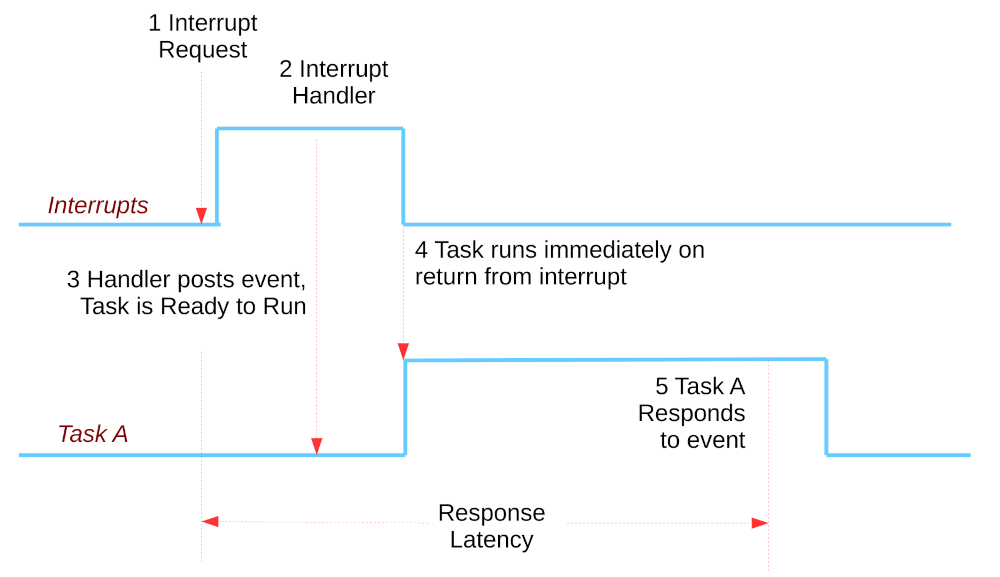 1 Interrupt Request

2 Interrupt Handler

Interrupts

4 Task runs immediately on return from interrupt

3 Handler posts event, Task is Ready to Run

5 Task A Responds to event

Task A

Response Latency